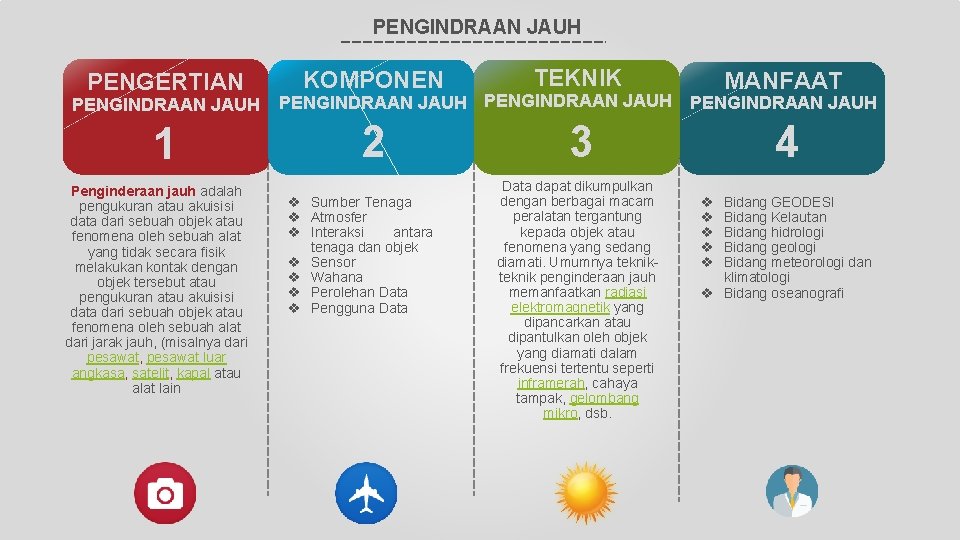 PENGINDRAAN JAUH

PENGERTIAN PENGINDRAAN JAUH

1

Penginderaan jauh adalah pengukuran atau akuisisi data dari sebuah objek atau fenomena oleh sebuah alat yang tidak secara fisik melakukan kontak dengan objek tersebut atau pengukuran atau akuisisi data dari sebuah objek atau fenomena oleh sebuah alat dari jarak jauh, (misalnya dari pesawat, pesawat luar angkasa, satelit, kapal atau alat lain

KOMPONEN PENGINDRAAN JAUH

2

❖ Sumber Tenaga
❖ Atmosfer
❖ Interaksi antara tenaga dan objek
❖ Sensor
❖ Wahana
❖ Perolehan Data
❖ Pengguna Data

TEKNIK PENGINDRAAN JAUH

3

Data dapat dikumpulkan dengan berbagai macam peralatan tergantung kepada objek atau fenomena yang sedang diamati. Umumnya teknik-teknik penginderaan jauh memanfaatkan radiasi elektromagnetik yang dipancarkan atau dipantulkan oleh objek yang diamati dalam frekuensi tertentu seperti inframerah, cahaya tampak, gelombang mikro, dsb.

MANFAAT PENGINDRAAN JAUH

4

❖ Bidang GEODESI
❖ Bidang Kelautan
❖ Bidang hidrologi
❖ Bidang geologi
❖ Bidang meteorologi dan klimatologi
❖ Bidang oseanografi